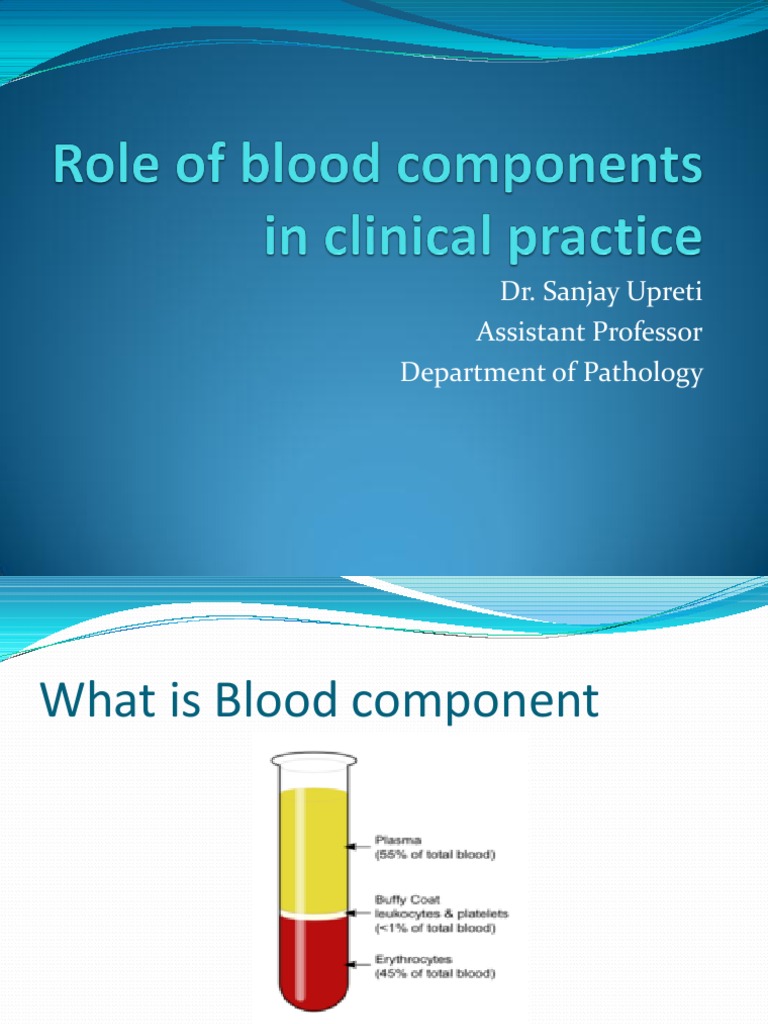 Role of blood components in clinical practice

Dr. Sanjay Upreti
Assistant Professor
Department of Pathology

What is Blood component

Plasma
(55% of total blood)

Buffy Coat
leukocytes & platelets
(<1% of total blood)

Erythrocytes
(45% of total blood)